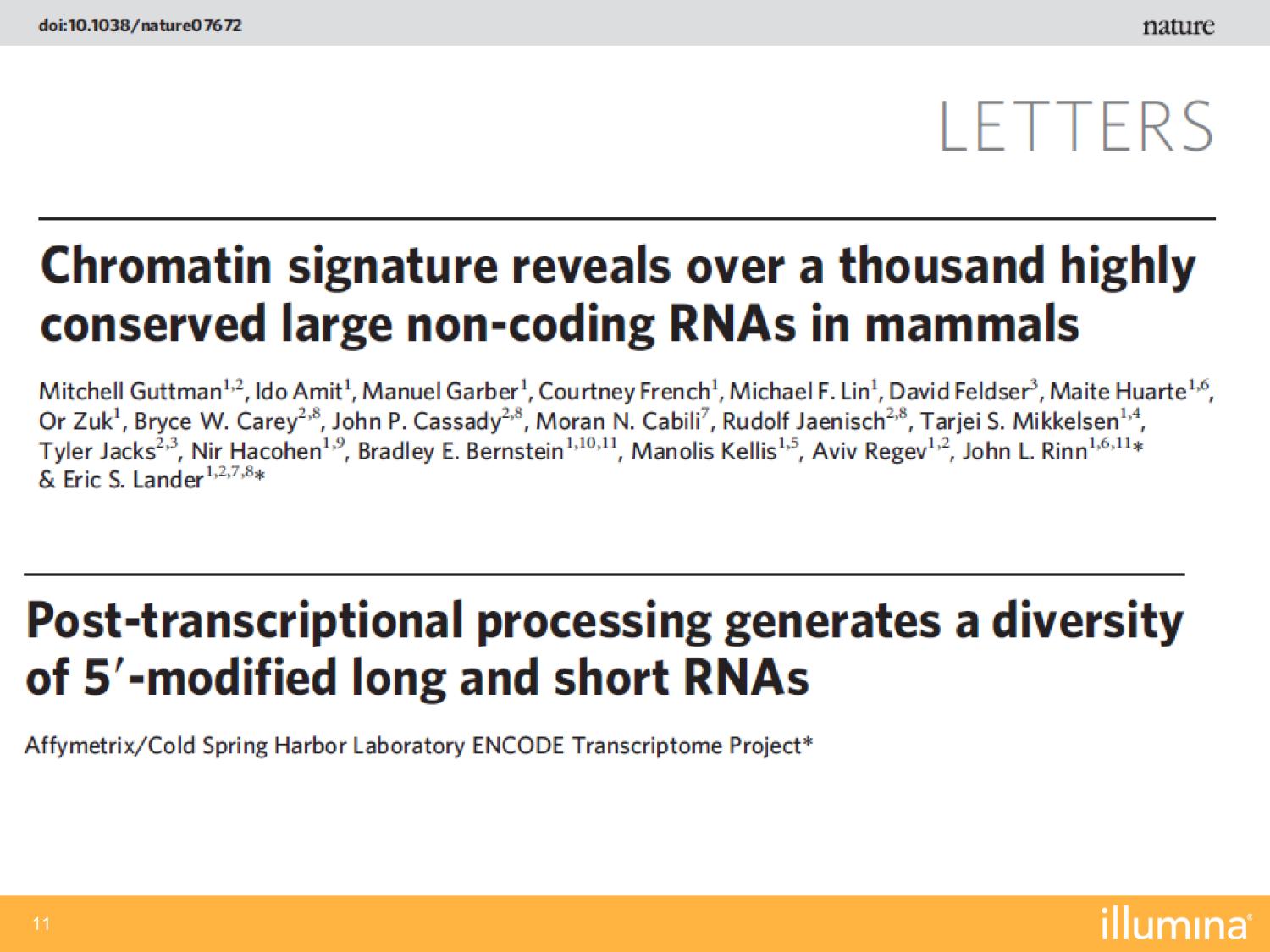 doi:10.1038/nature07672

nature

LETTERS

Chromatin signature reveals over a thousand highly conserved large non-coding RNAs in mammals

Mitchell Guttman$^{1,2}$, Ido Amit$^{1}$, Manuel Garber$^{1}$, Courtney French$^{1}$, Michael F. Lin$^{1}$, David Feldser$^{3}$, Maite Huarte$^{1,6}$, Or Zuk$^{1}$, Bryce W. Carey$^{2,8}$, John P. Cassady$^{2,8}$, Moran N. Cabili$^{7}$, Rudolf Jaenisch$^{2,8}$, Tarjei S. Mikkelsen$^{1,4}$, Tyler Jacks$^{2,3}$, Nir Hacohen$^{1,9}$, Bradley E. Bernstein$^{1,10,11}$, Manolis Kellis$^{1,5}$, Aviv Regev$^{1,2}$, John L. Rinn$^{1,6,11}$* & Eric S. Lander$^{1,2,7,8}$*

Post-transcriptional processing generates a diversity of 5′-modified long and short RNAs

Affymetrix/Cold Spring Harbor Laboratory ENCODE Transcriptome Project*

11

illumina